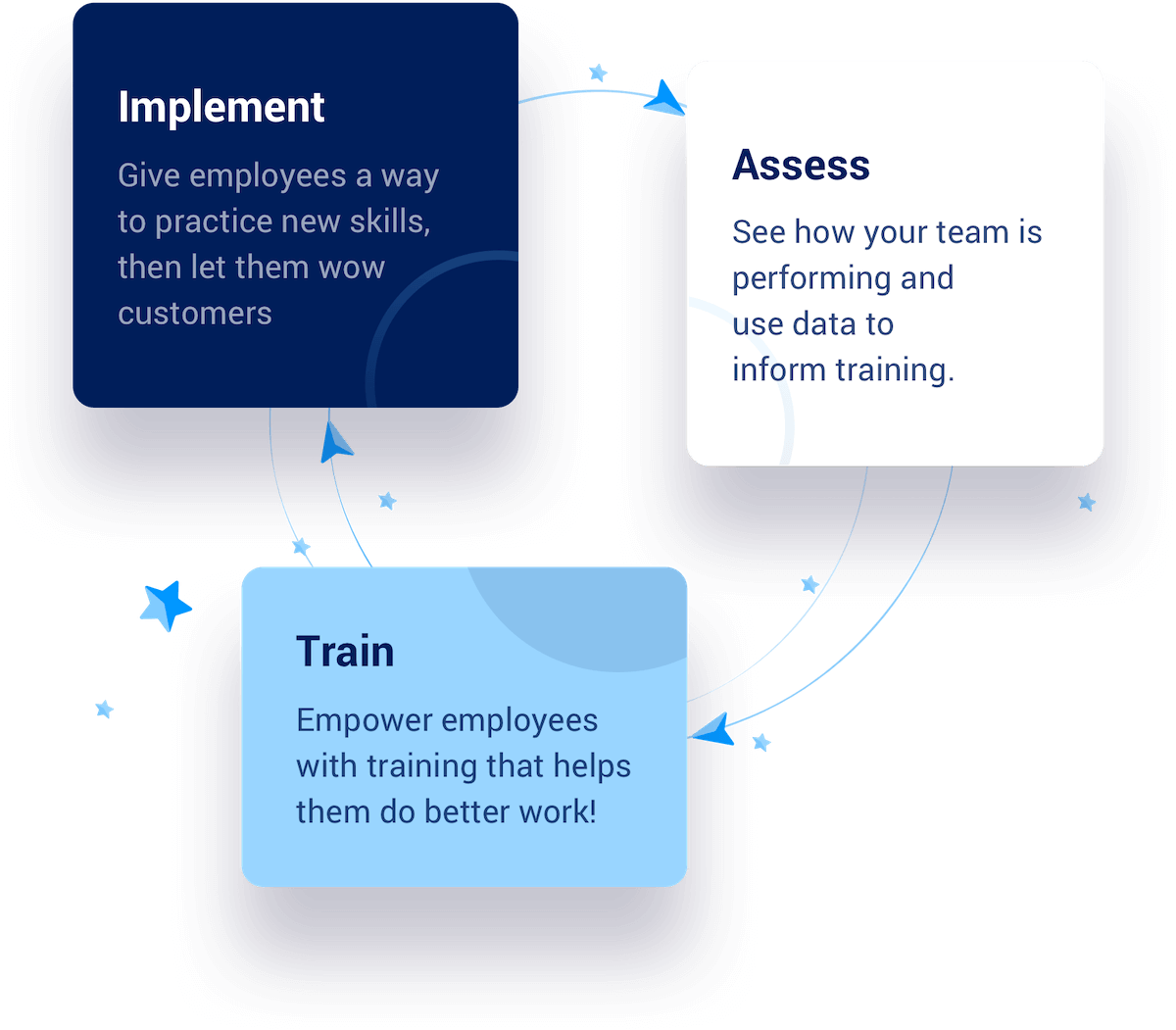 Implement

Give employees a way to practice new skills, then let them wow customers

Assess

See how your team is performing and use data to inform training.

Train

Empower employees with training that helps them do better work!